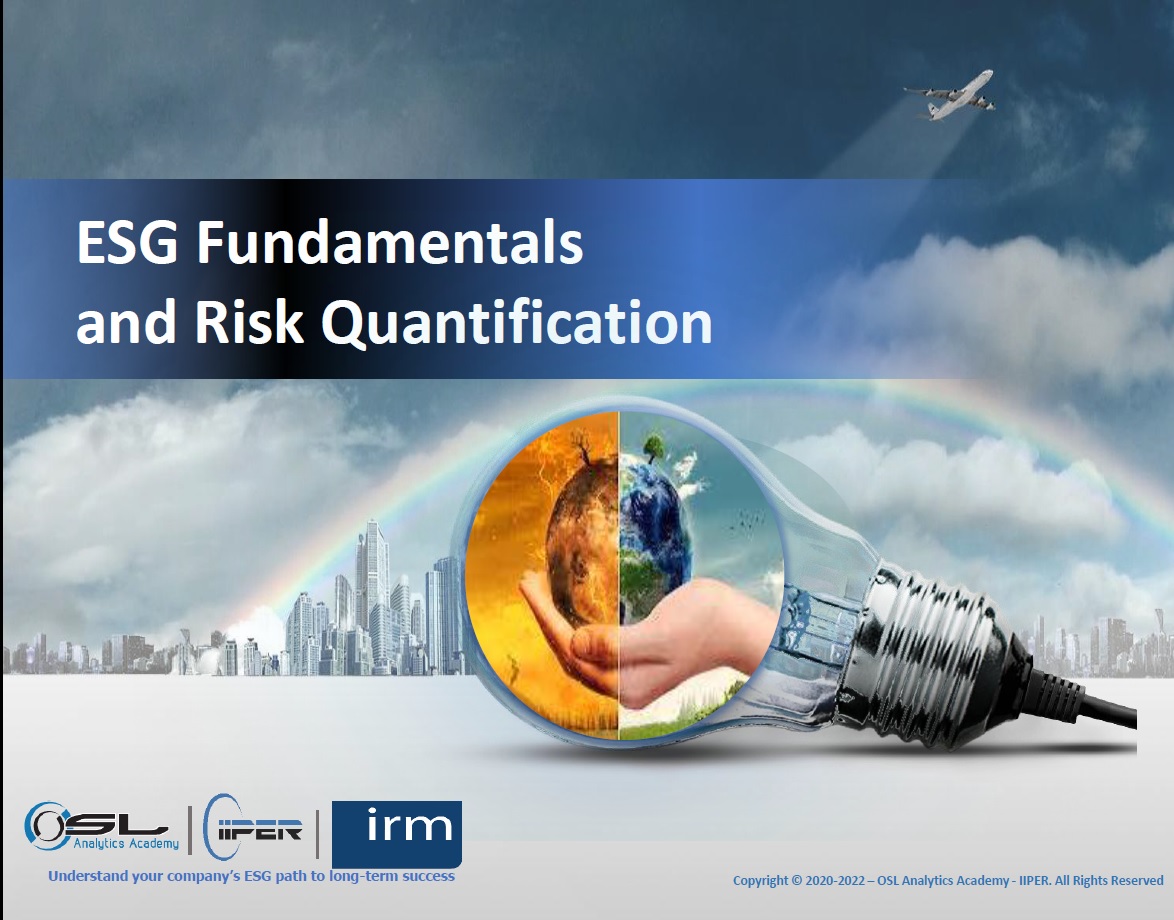 ESG Fundamentals and Risk Quantification

OSL Analytics Academy
IIPER
irm

Understand your company's ESG path to long-term success

Copyright © 2020-2022 – OSL Analytics Academy - IIPER. All Rights Reserved